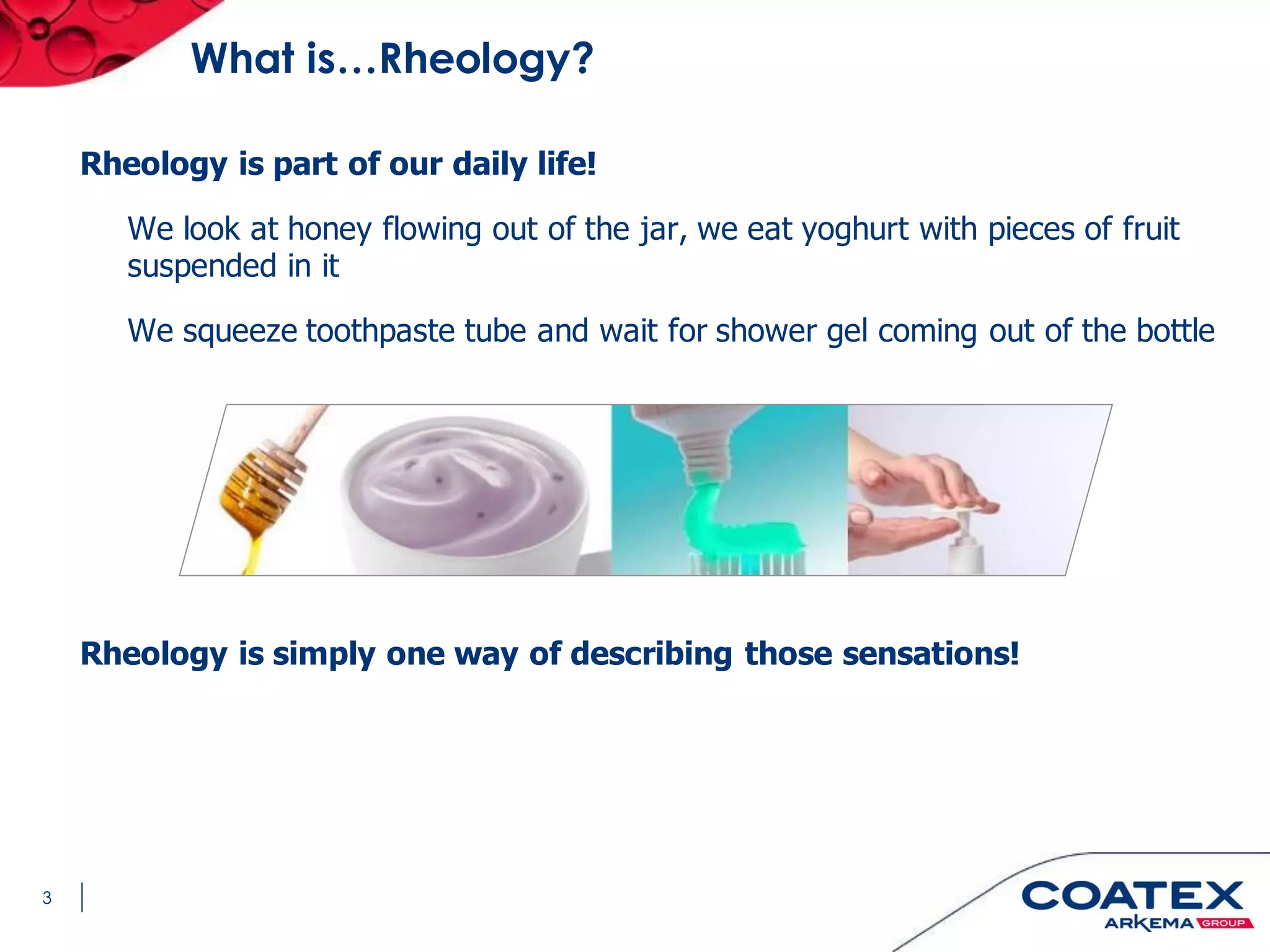 What is…Rheology?

Rheology is part of our daily life!

We look at honey flowing out of the jar, we eat yoghurt with pieces of fruit suspended in it

We squeeze toothpaste tube and wait for shower gel coming out of the bottle

Rheology is simply one way of describing those sensations!

3

COATEX
ARKEMA GROUP